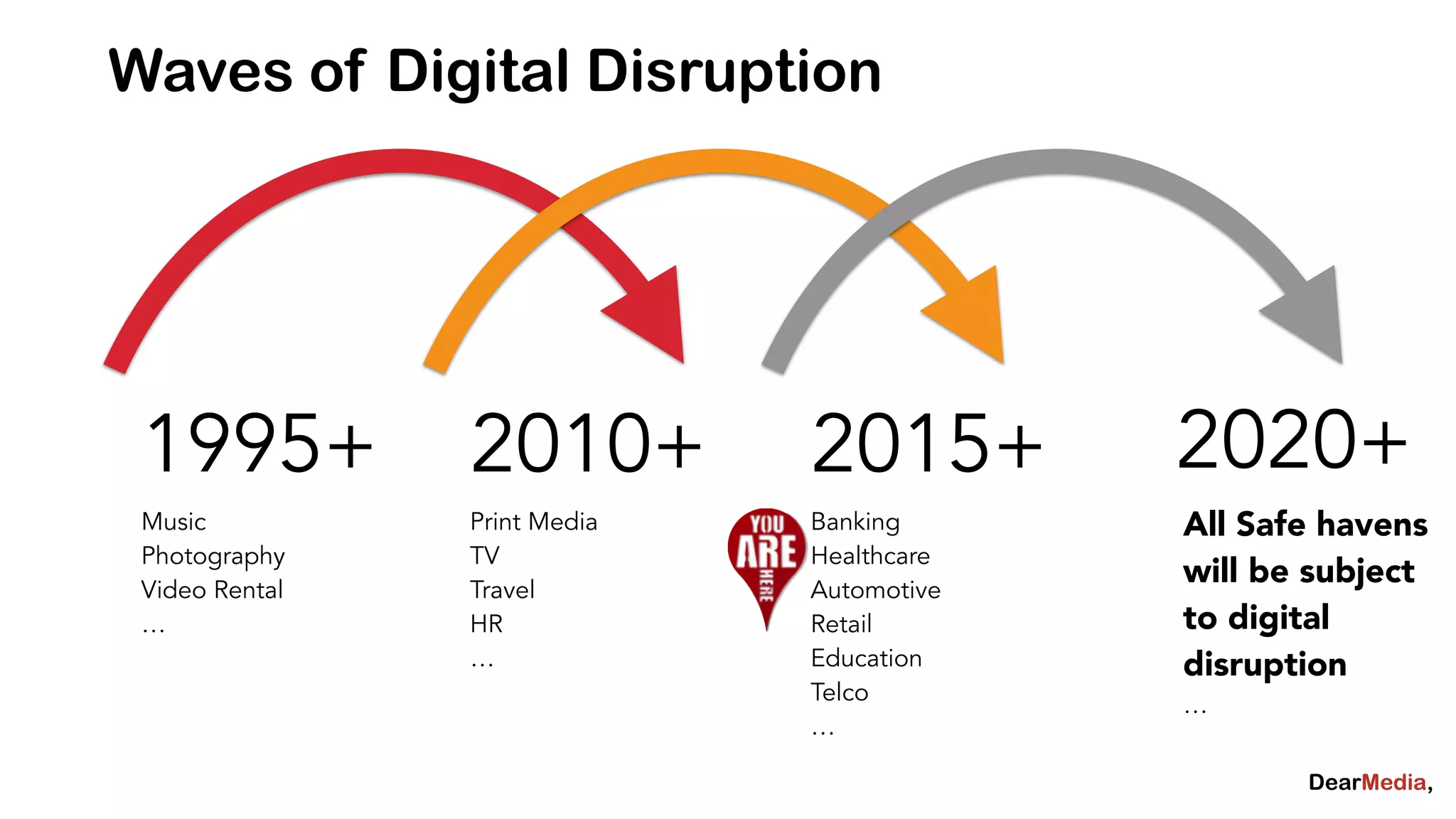 Waves of Digital Disruption

1995+

Music
Photography
Video Rental
...

2010+

Print Media
TV
Travel
HR
...

2015+

YOU ARE HERE

Banking
Healthcare
Automotive
Retail
Education
Telco
...

2020+

All Safe havens will be subject to digital disruption
...

DearMedia,